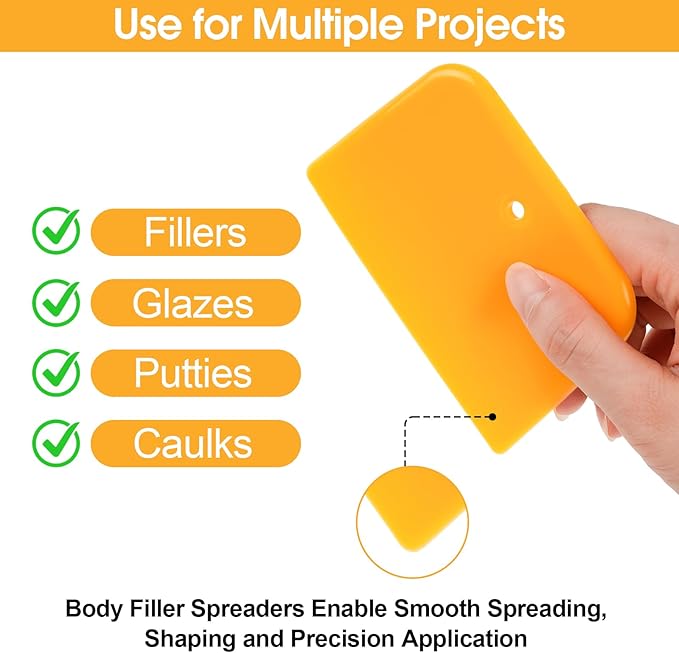 Use for Multiple Projects

Fillers

Glazes

Putties

Caulks

Body Filler Spreaders Enable Smooth Spreading, Shaping and Precision Application